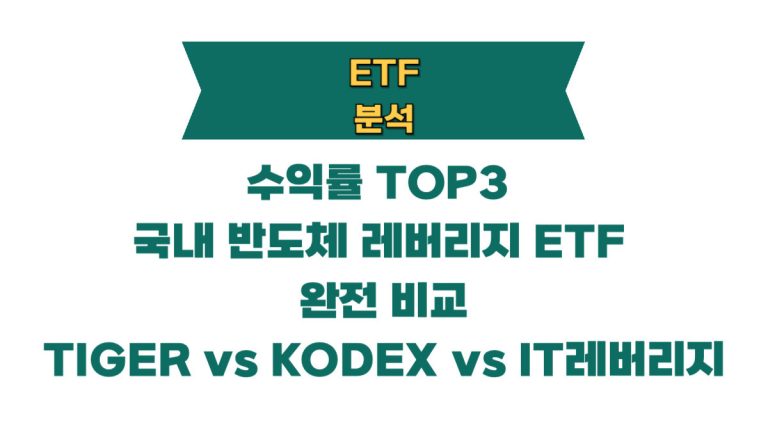 ETF
분석

수익률 TOP3
국내 반도체 레버리지 ETF
완전 비교
TIGER vs KODEX vs IT레버리지